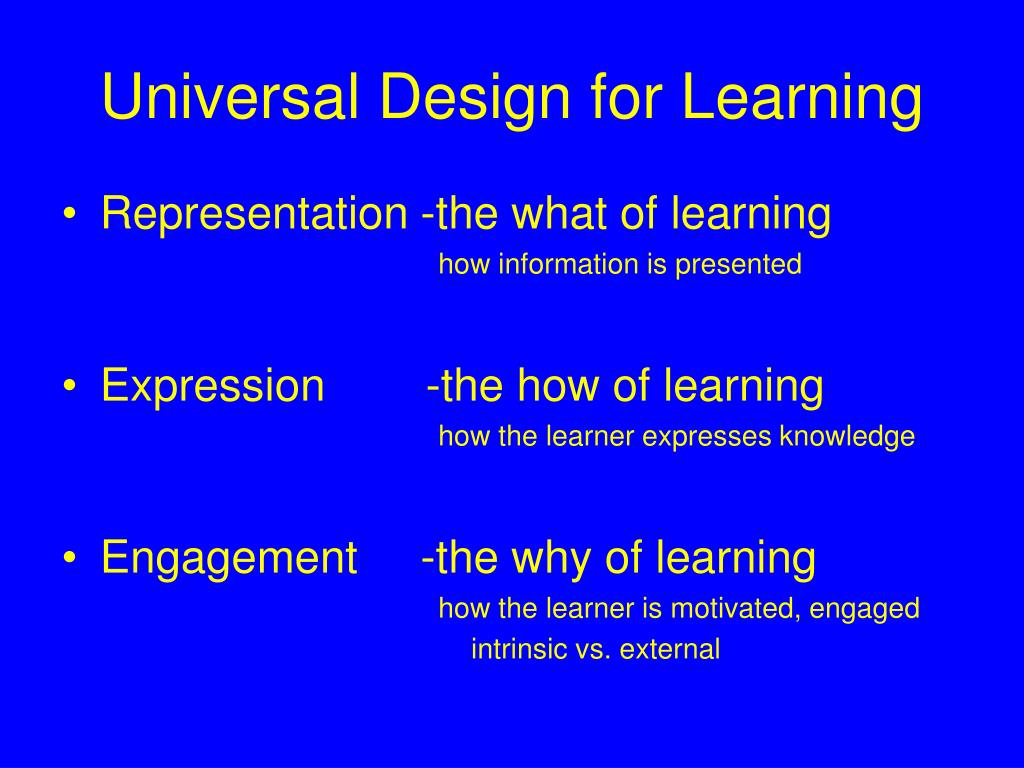 Universal Design for Learning

• Representation -the what of learning
how information is presented

• Expression -the how of learning
how the learner expresses knowledge

• Engagement -the why of learning
how the learner is motivated, engaged
intrinsic vs. external